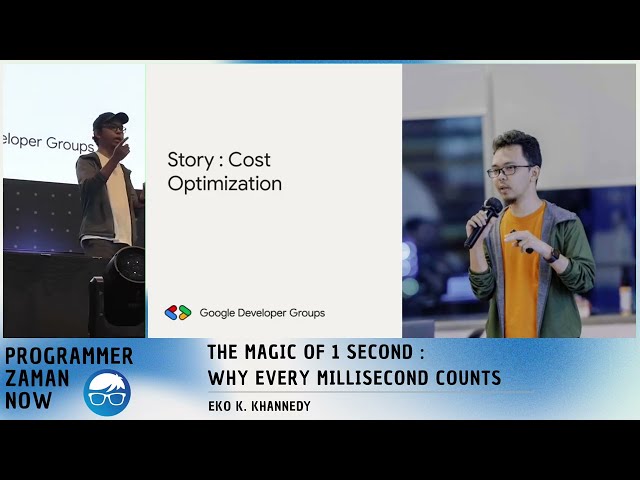 eloper Groups

Story : Cost Optimization

Google Developer Groups

PROGRAMMER ZAMAN NOW

THE MAGIC OF 1 SECOND : WHY EVERY MILLISECOND COUNTS

EKO K. KHANNEDY